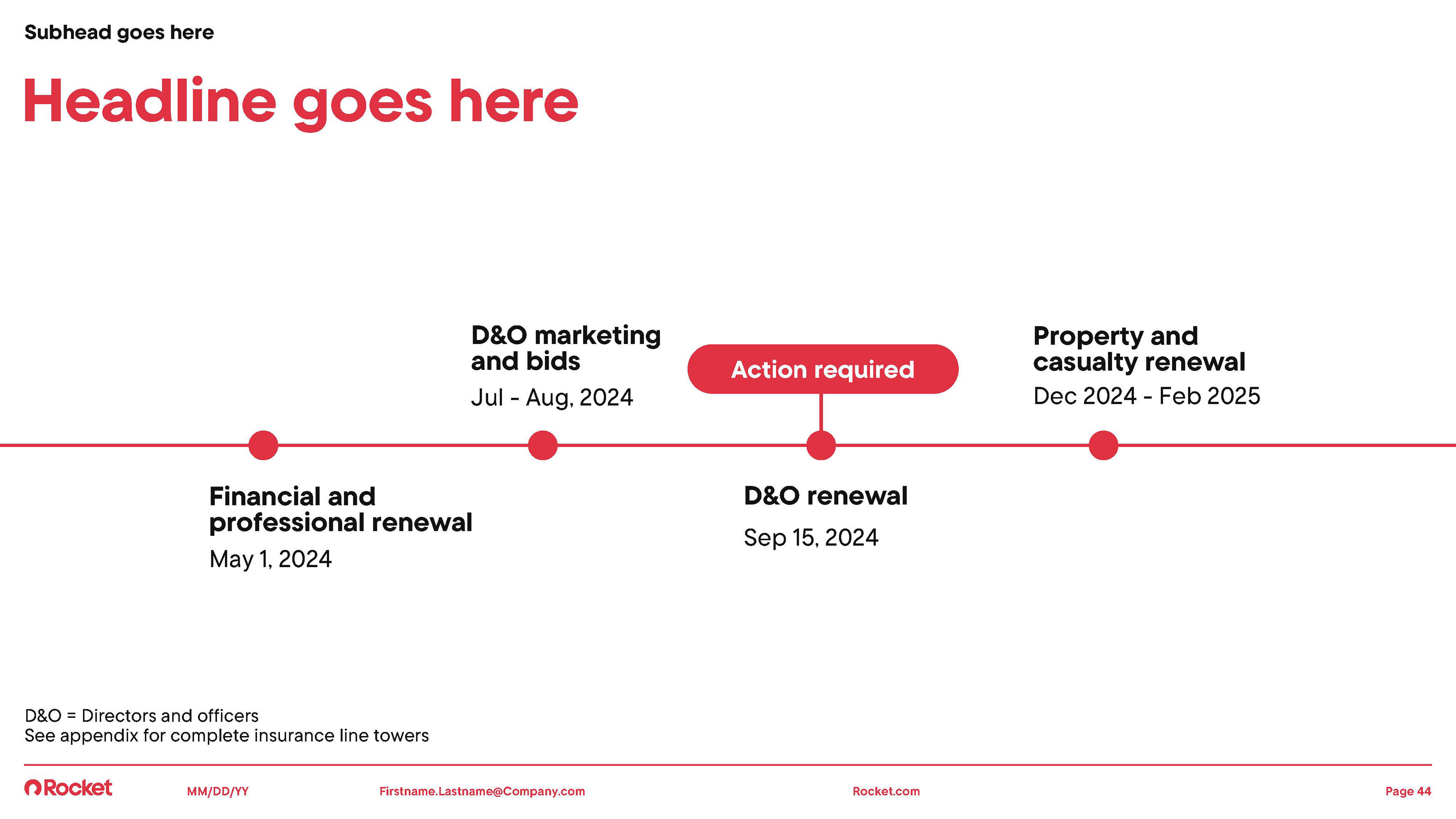 Subhead goes here

Headline goes here

Financial and professional renewal
May 1, 2024

D&O marketing and bids
Jul - Aug, 2024

Action required

D&O renewal
Sep 15, 2024

Property and casualty renewal
Dec 2024 - Feb 2025

D&O = Directors and officers
See appendix for complete insurance line towers

Rocket MM/DD/YY Firstname.Lastname@Company.com Rocket.com Page 44